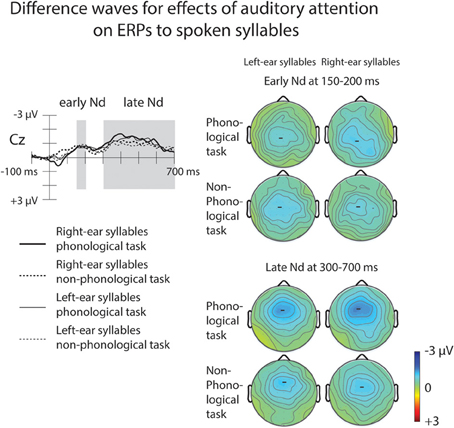 Difference waves for effects of auditory attention on ERPs to spoken syllables

early Nd late Nd

-3 μV

Cz

-100 ms

700 ms

+3 μV

Right-ear syllables phonological task

Right-ear syllables non-phonological task

Left-ear syllables phonological task

Left-ear syllables non-phonological task

Left-ear syllables Right-ear syllables

Early Nd at 150-200 ms

Phonological task

Non-Phonological task

Late Nd at 300-700 ms

Phonological task

Non-Phonological task

-3 μV

0

+3